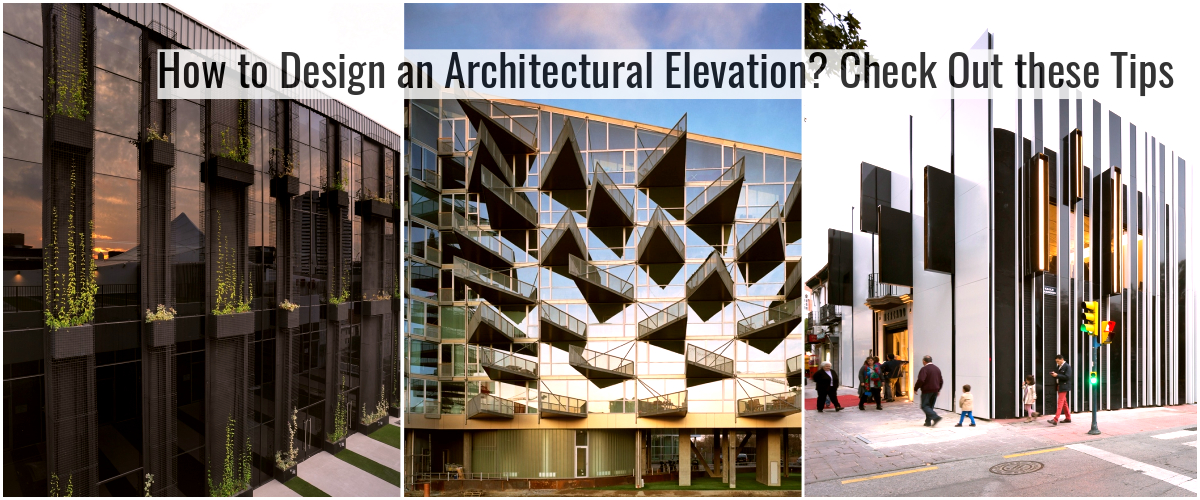 How to Design an Architectural Elevation? Check Out these Tips